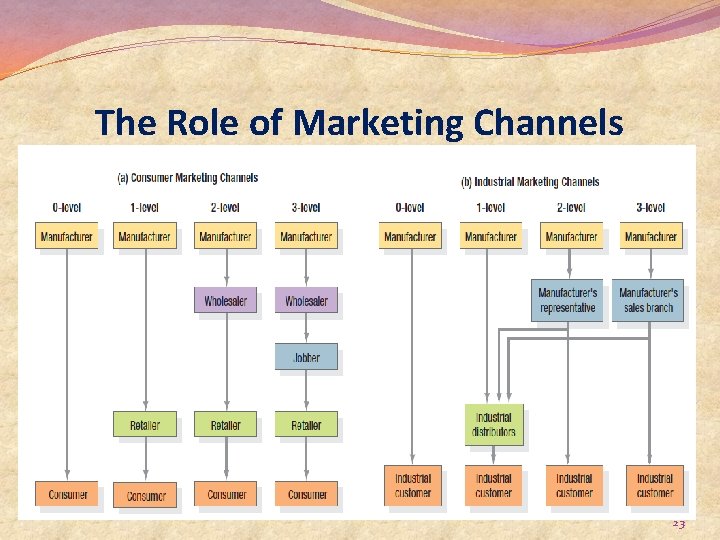 The Role of Marketing Channels

(a) Consumer Marketing Channels

0-level
Manufacturer
Consumer

1-level
Manufacturer
Retailer
Consumer

2-level
Manufacturer
Wholesaler
Retailer
Consumer

3-level
Manufacturer
Wholesaler
Jobber
Retailer
Consumer

(b) Industrial Marketing Channels

0-level
Manufacturer
Industrial customer

1-level
Manufacturer
Industrial distributors
Industrial customer

2-level
Manufacturer
Manufacturer's representative
Industrial customer

3-level
Manufacturer
Manufacturer's sales branch
Industrial customer

23